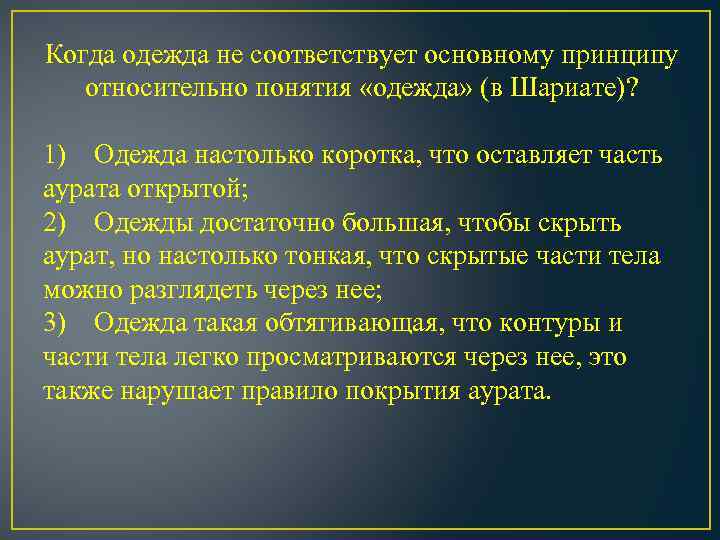 Когда одежда не соответствует основному принципу относительно понятия «одежда» (в Шариате)?

1) Одежда настолько коротка, что оставляет часть аурата открытой;
2) Одежды достаточно большая, чтобы скрыть аурат, но настолько тонкая, что скрытые части тела можно разглядеть через нее;
3) Одежда такая обтягивающая, что контуры и части тела легко просматриваются через нее, это также нарушает правило покрытия аурата.